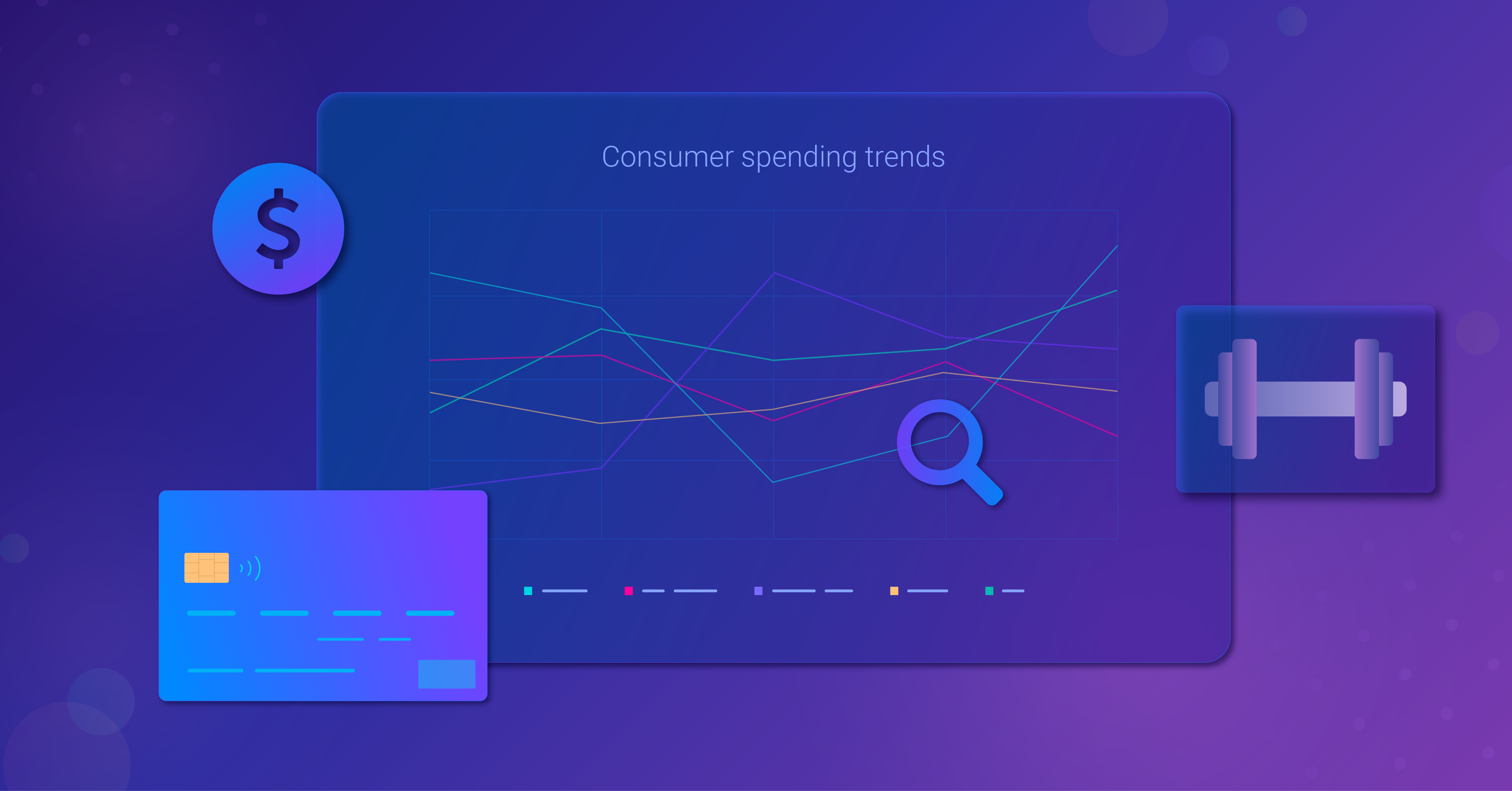 Consumer spending trends

$